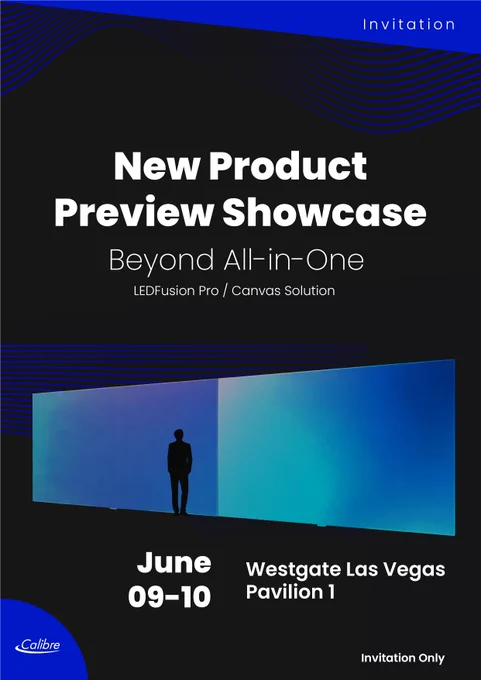 Invitation

New Product Preview Showcase

Beyond All-in-One

LEDFusion Pro / Canvas Solution

June 09-10

Westgate Las Vegas Pavilion 1

Calibre

Invitation Only